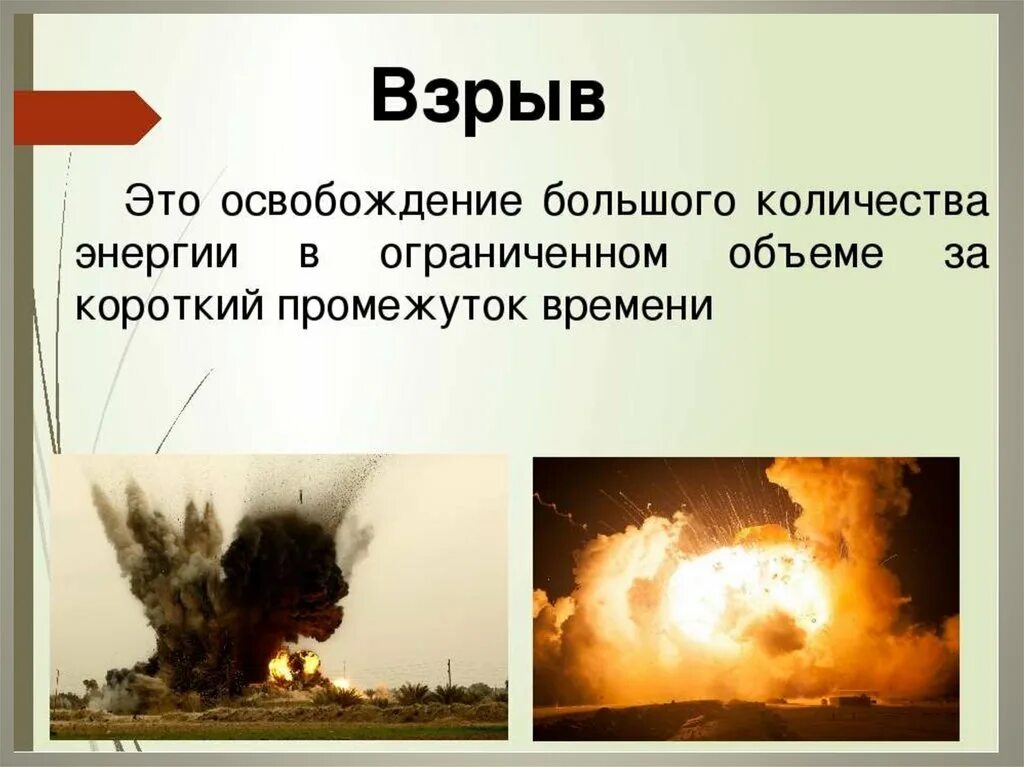 Взрыв

Это освобождение большого количества энергии в ограниченном объеме за короткий промежуток времени